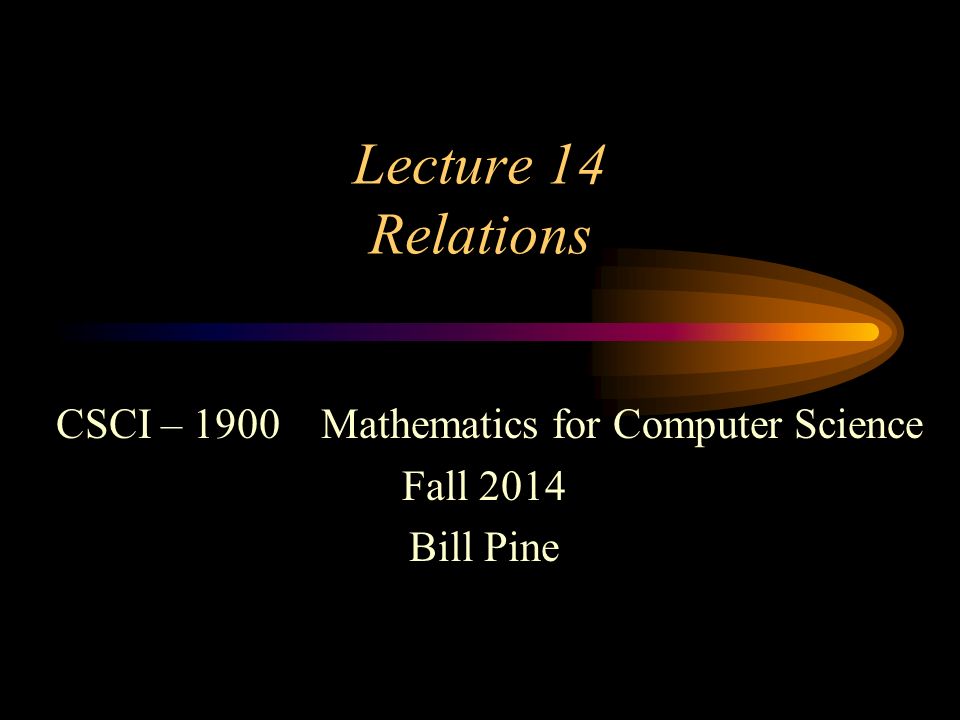 Lecture 14
Relations

CSCI – 1900 Mathematics for Computer Science
Fall 2014
Bill Pine